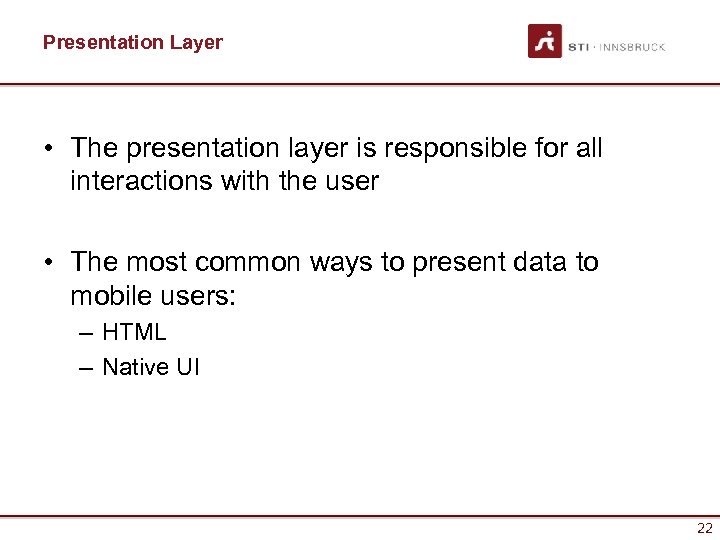 Presentation Layer

STI · INNSBRUCK

• The presentation layer is responsible for all interactions with the user

• The most common ways to present data to mobile users:
– HTML
– Native UI

22